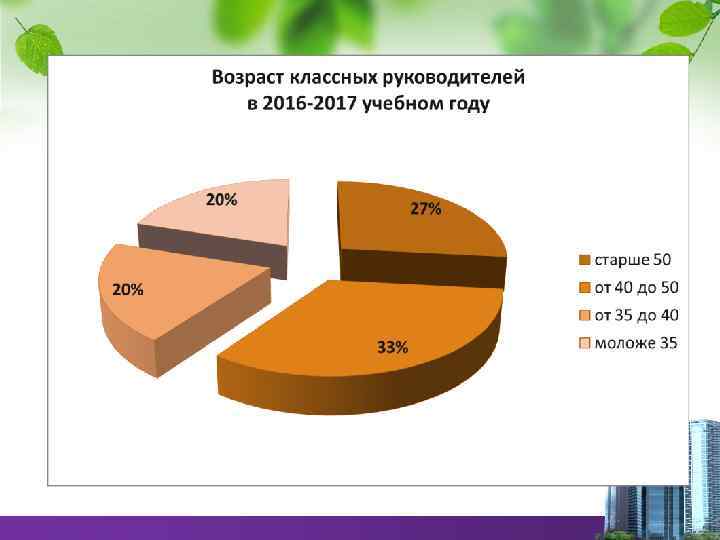 Возраст классных руководителей в 2016-2017 учебном году

20%

27%

20%

33%

старше 50
от 40 до 50
от 35 до 40
моложе 35